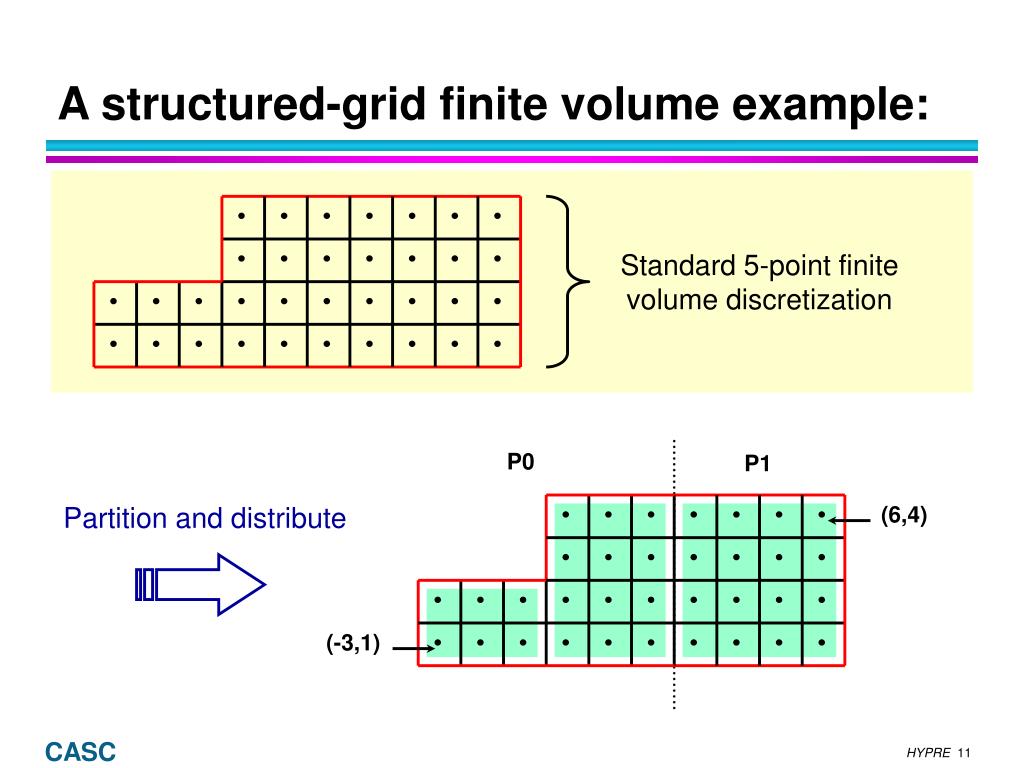 A structured-grid finite volume example:

Standard 5-point finite volume discretization

Partition and distribute

P0

P1

(6,4)

(-3,1)

CASC

HYPRE 11